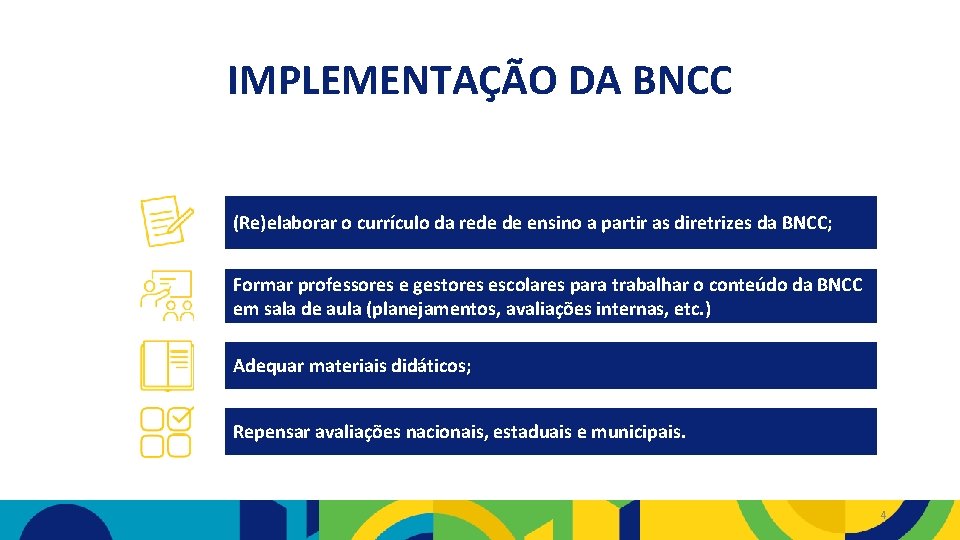 IMPLEMENTAÇÃO DA BNCC

(Re)elaborar o currículo da rede de ensino a partir as diretrizes da BNCC;

Formar professores e gestores escolares para trabalhar o conteúdo da BNCC em sala de aula (planejamentos, avaliações internas, etc.)

Adequar materiais didáticos;

Repensar avaliações nacionais, estaduais e municipais.

4